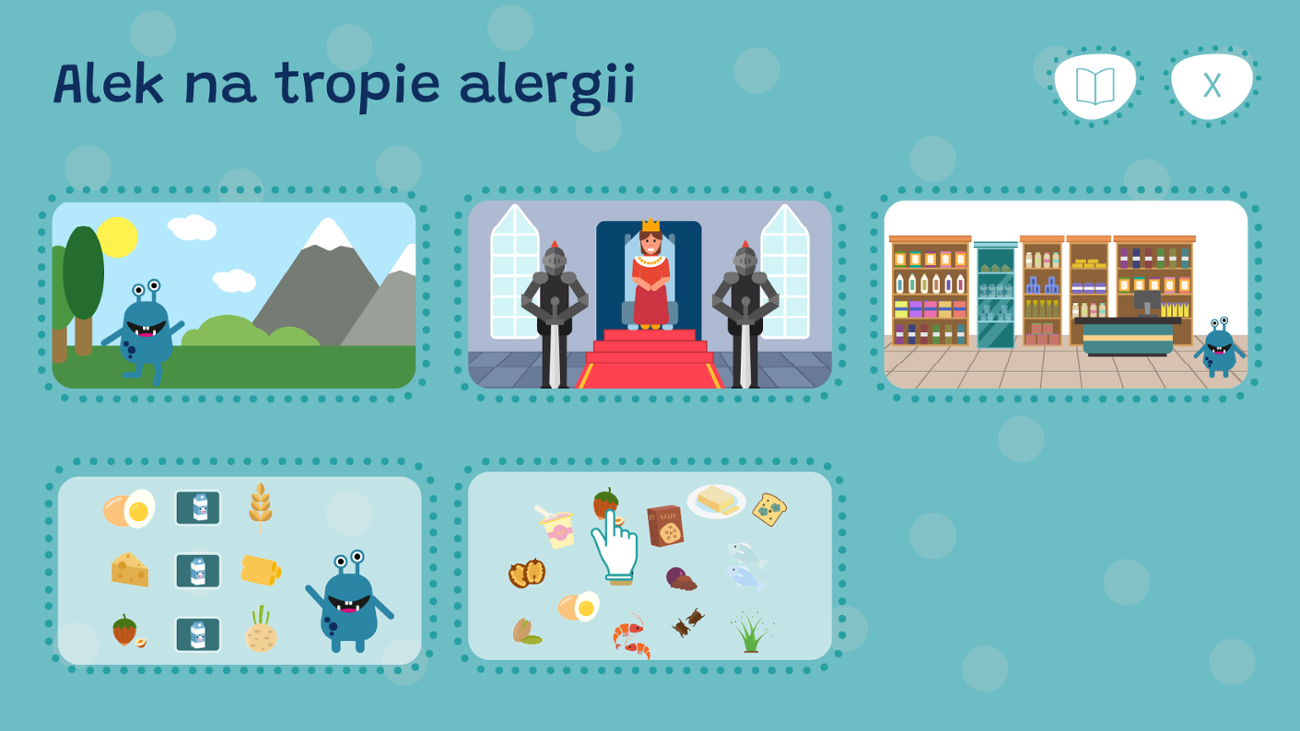 Alek na tropie alergii

X